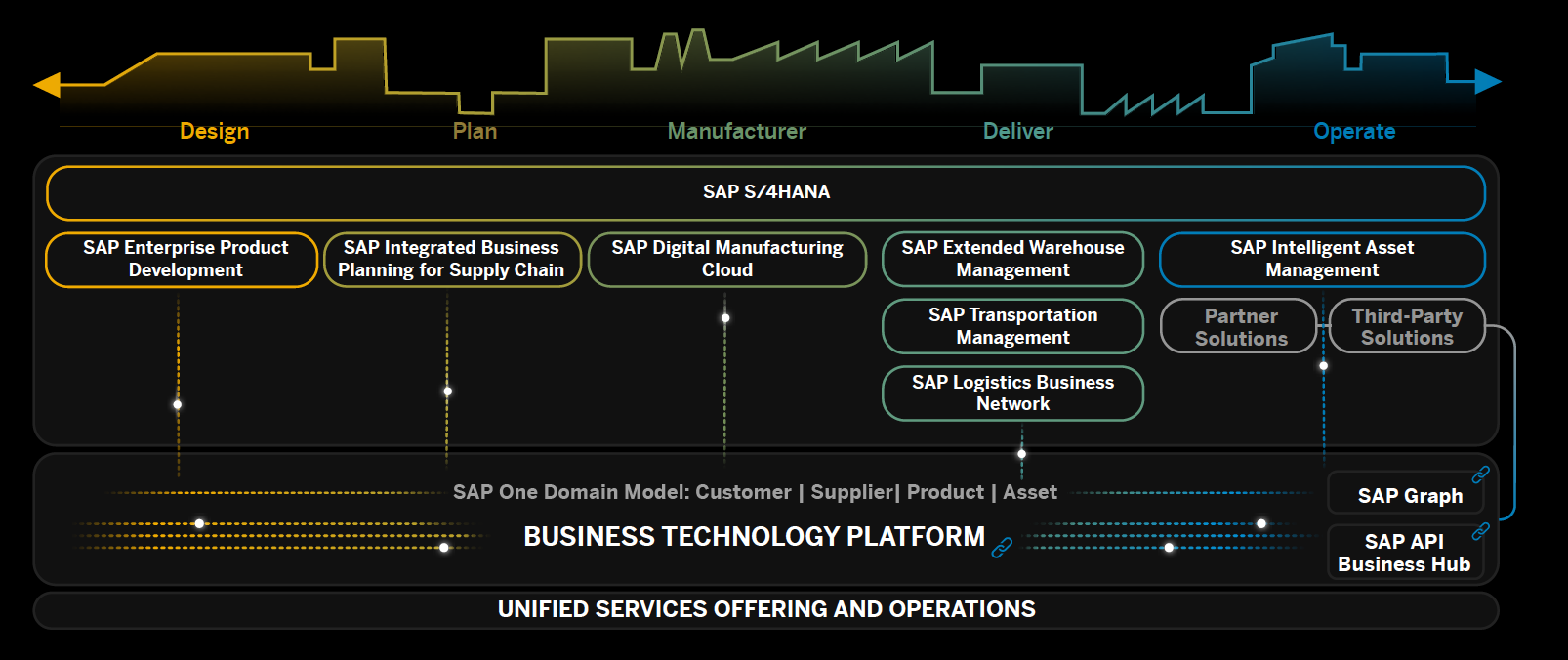 Design Plan Manufacturer Deliver Operate

SAP S/4HANA

SAP Enterprise Product Development

SAP Integrated Business Planning for Supply Chain

SAP Digital Manufacturing Cloud

SAP Extended Warehouse Management

SAP Intelligent Asset Management

SAP Transportation Management

Partner Solutions

Third-Party Solutions

SAP Logistics Business Network

SAP One Domain Model: Customer | Supplier| Product | Asset

SAP Graph

BUSINESS TECHNOLOGY PLATFORM

SAP API Business Hub

UNIFIED SERVICES OFFERING AND OPERATIONS